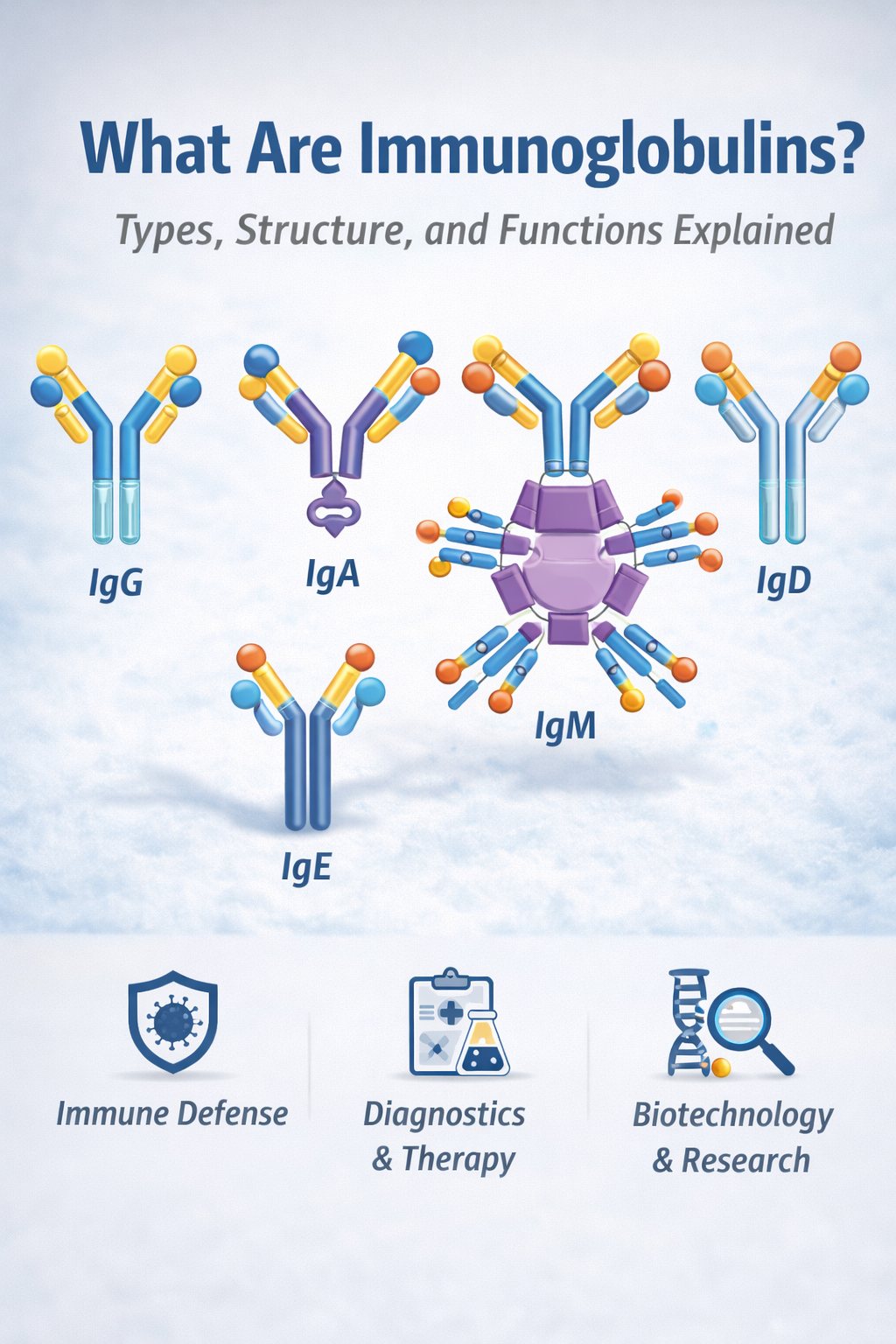 What Are Immunoglobulins?

Types, Structure, and Functions Explained

IgG

IgA

IgD

IgM

IgE

Immune Defense

Diagnostics & Therapy

Biotechnology & Research